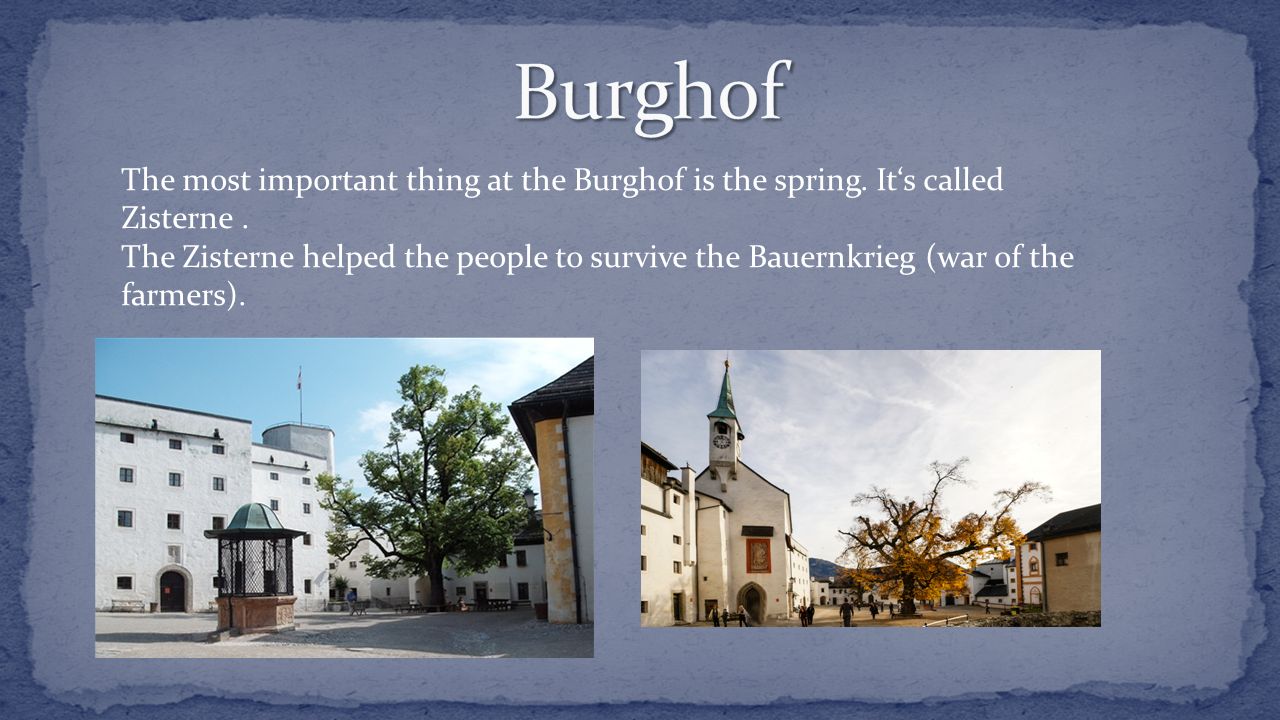 Burghof

The most important thing at the Burghof is the spring. It‘s called Zisterne .
The Zisterne helped the people to survive the Bauernkrieg (war of the farmers).